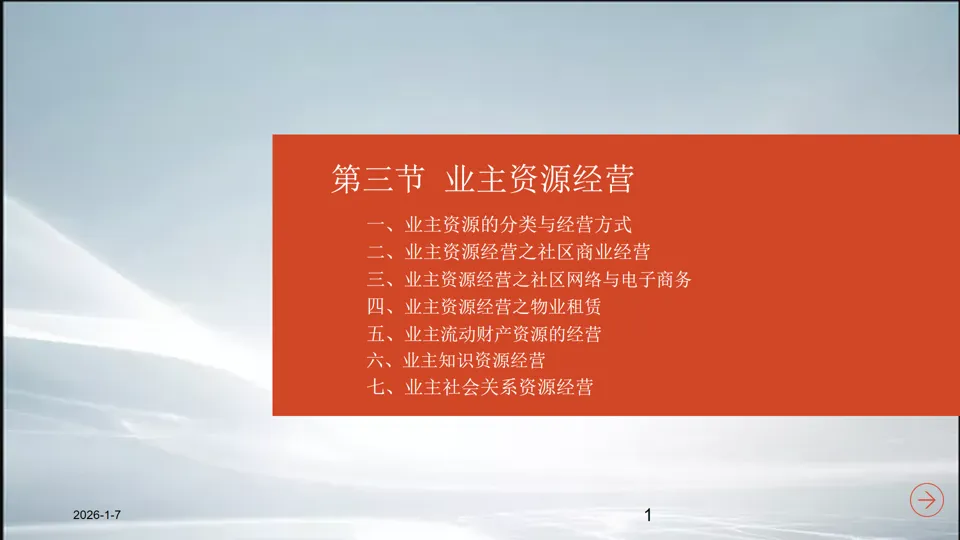 第三节 业主资源经营

一、业主资源的分类与经营方式
二、业主资源经营之社区商业经营
三、业主资源经营之社区网络与电子商务
四、业主资源经营之物业租赁
五、业主流动财产资源的经营
六、业主知识资源经营
七、业主社会关系资源经营

2026-1-7

1